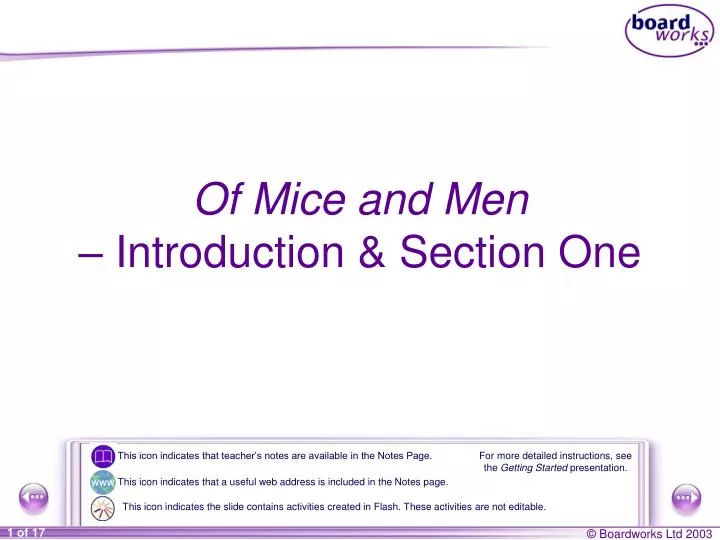 board works

Of Mice and Men
– Introduction & Section One

This icon indicates that teacher's notes are available in the Notes Page.

www This icon indicates that a useful web address is included in the Notes page.

This icon indicates the slide contains activities created in Flash. These activities are not editable.

For more detailed instructions, see the Getting Started presentation.

1 of 17

© Boardworks Ltd 2003